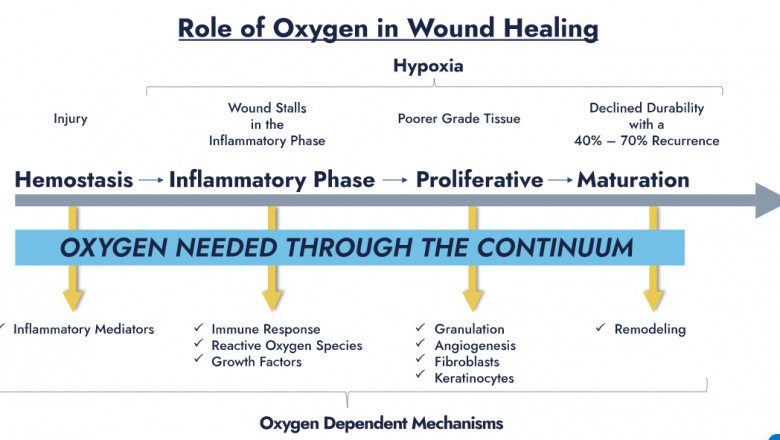 Role of Oxygen in Wound Healing

Hypoxia

Injury

Wound Stalls in the Inflammatory Phase

Poorer Grade Tissue

Declined Durability with a 40% – 70% Recurrence

Hemostasis → Inflammatory Phase → Proliferative → Maturation

OXYGEN NEEDED THROUGH THE CONTINUUM

✓ Inflammatory Mediators

✓ Immune Response
✓ Reactive Oxygen Species
✓ Growth Factors

✓ Granulation
✓ Angiogenesis
✓ Fibroblasts
✓ Keratinocytes

✓ Remodeling

Oxygen Dependent Mechanisms